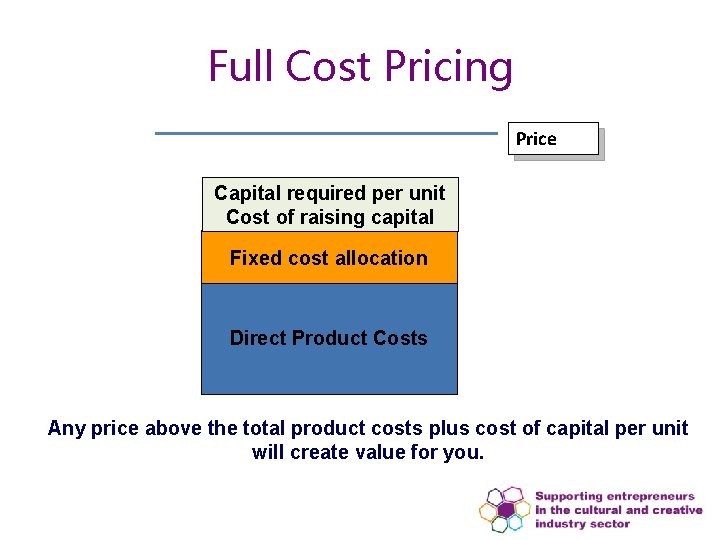 Full Cost Pricing

Price

Capital required per unit
Cost of raising capital

Fixed cost allocation

Direct Product Costs

Any price above the total product costs plus cost of capital per unit will create value for you.

Supporting entrepreneurs
in the cultural and creative
industry sector